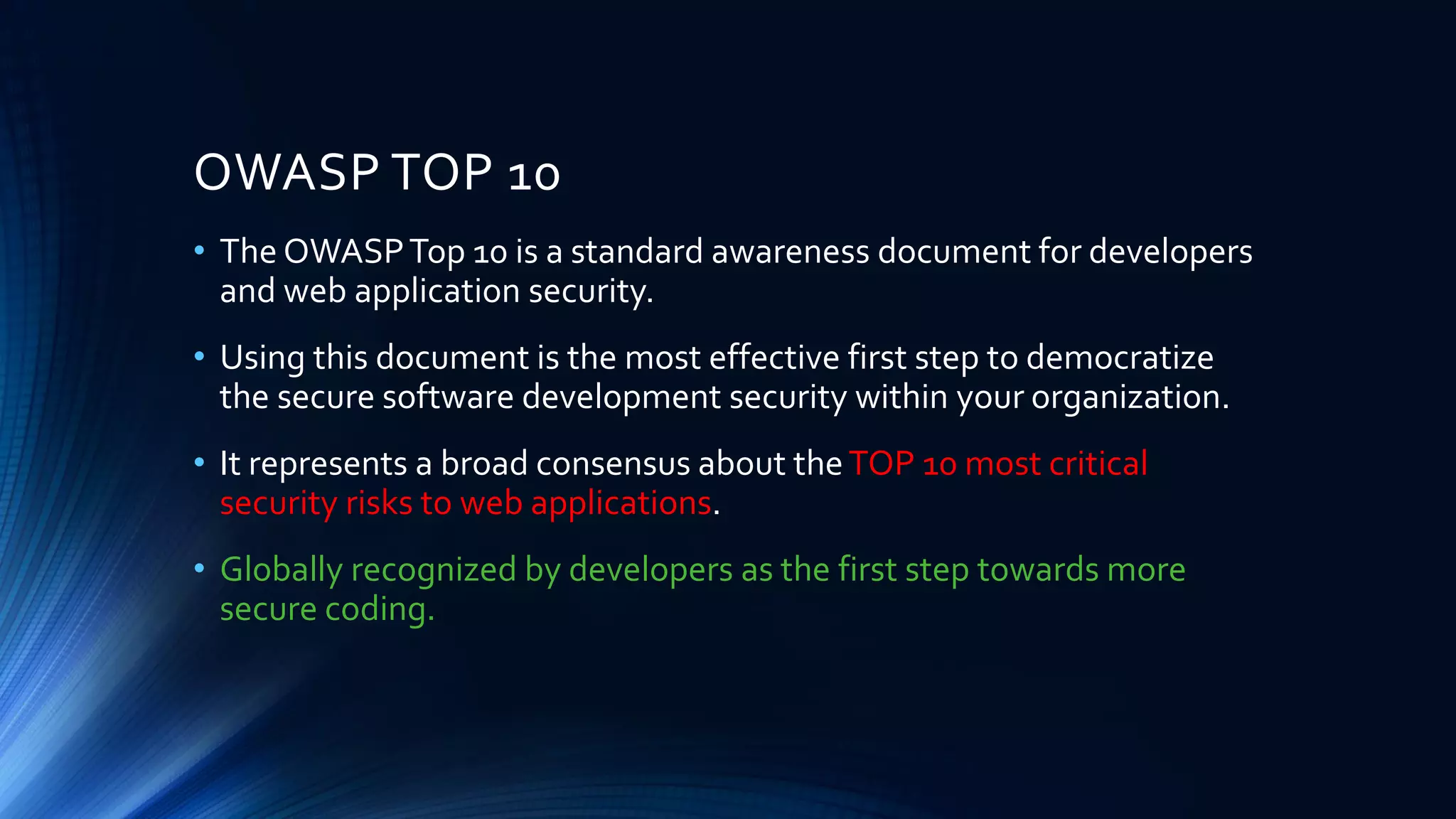 OWASP TOP 10

• The OWASP Top 10 is a standard awareness document for developers and web application security.

• Using this document is the most effective first step to democratize the secure software development security within your organization.

• It represents a broad consensus about the TOP 10 most critical security risks to web applications.

• Globally recognized by developers as the first step towards more secure coding.